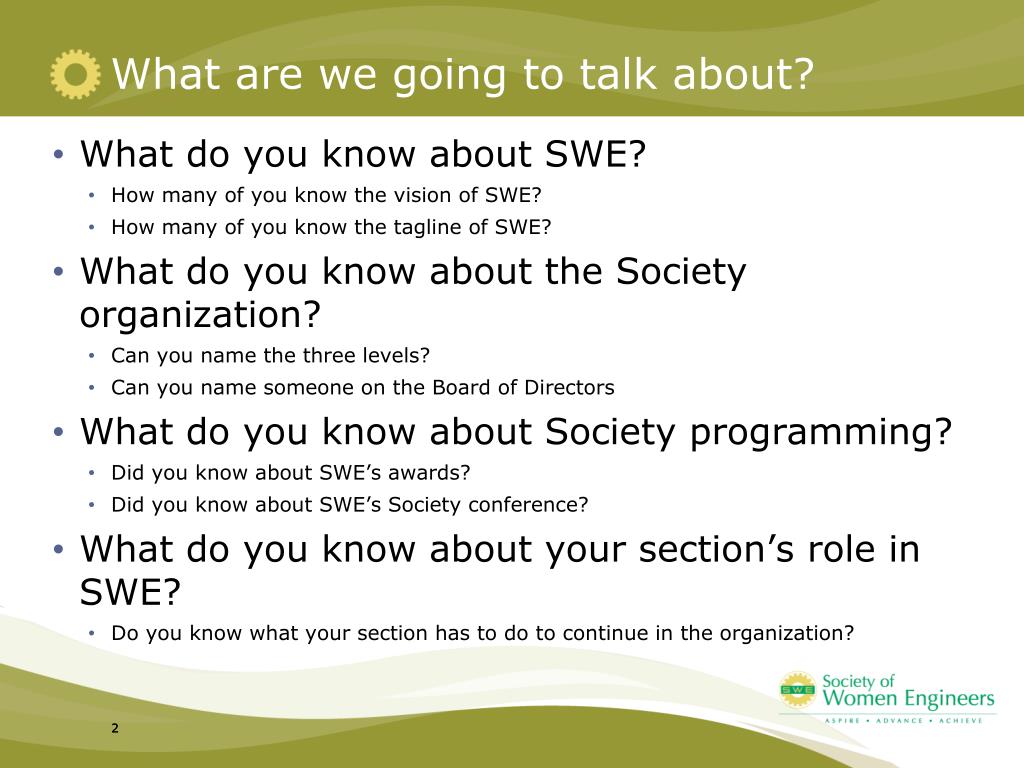 What are we going to talk about?

• What do you know about SWE?
  • How many of you know the vision of SWE?
  • How many of you know the tagline of SWE?
• What do you know about the Society organization?
  • Can you name the three levels?
  • Can you name someone on the Board of Directors
• What do you know about Society programming?
  • Did you know about SWE's awards?
  • Did you know about SWE's Society conference?
• What do you know about your section's role in SWE?
  • Do you know what your section has to do to continue in the organization?

SWE
Society of Women Engineers
ASPIRE • ADVANCE • ACHIEVE

2